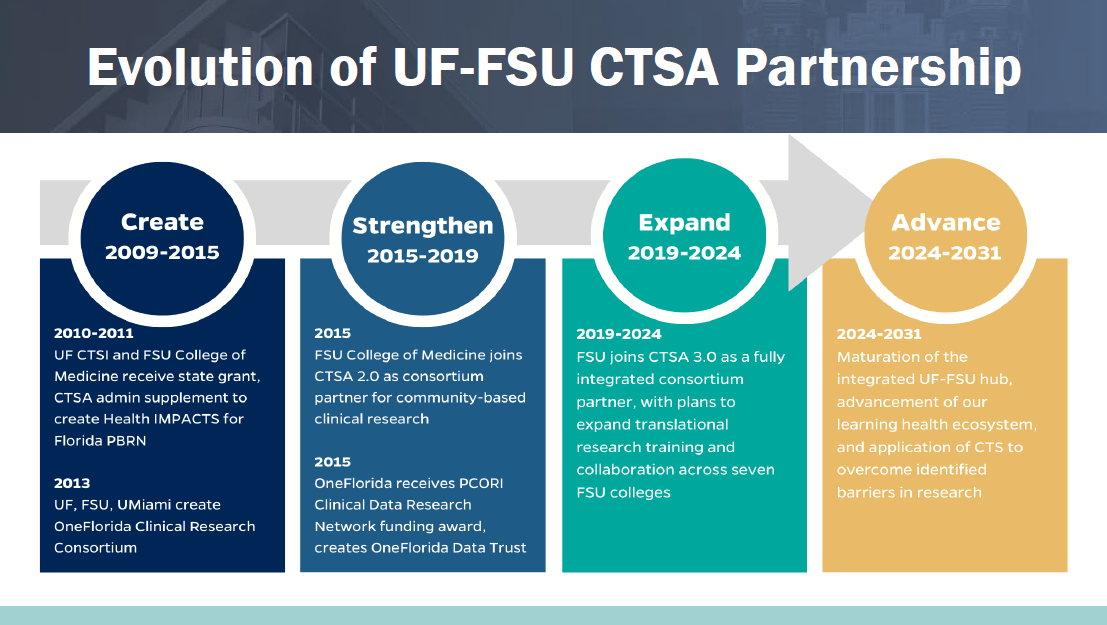 Evolution of UF-FSU CTSA Partnership

Create
2009-2015

2010-2011
UF CTSI and FSU College of Medicine receive state grant, CTSA admin supplement to create Health IMPACTS for Florida PBRN

2013
UF, FSU, UMiami create OneFlorida Clinical Research Consortium

Strengthen
2015-2019

2015
FSU College of Medicine joins CTSA 2.0 as consortium partner for community-based clinical research

2015
OneFlorida receives PCORI Clinical Data Research Network funding award, creates OneFlorida Data Trust

Expand
2019-2024

2019-2024
FSU joins CTSA 3.0 as a fully integrated consortium partner, with plans to expand translational research training and collaboration across seven FSU colleges

Advance
2024-2031

2024-2031
Maturation of the integrated UF-FSU hub, advancement of our learning health ecosystem, and application of CTS to overcome identified barriers in research